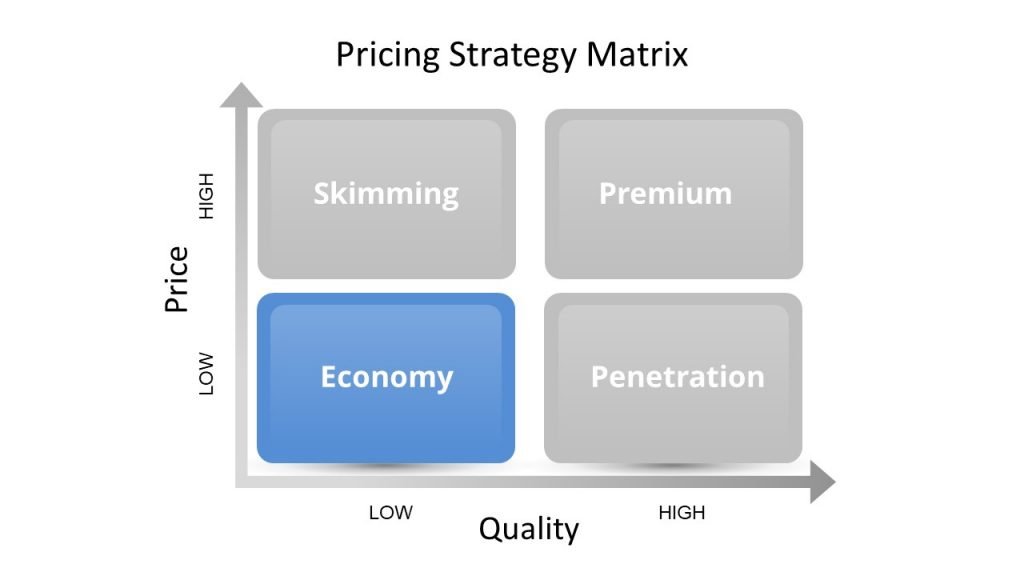 Pricing Strategy Matrix

Price
HIGH
LOW

Skimming
Premium
Economy
Penetration

LOW
HIGH
Quality